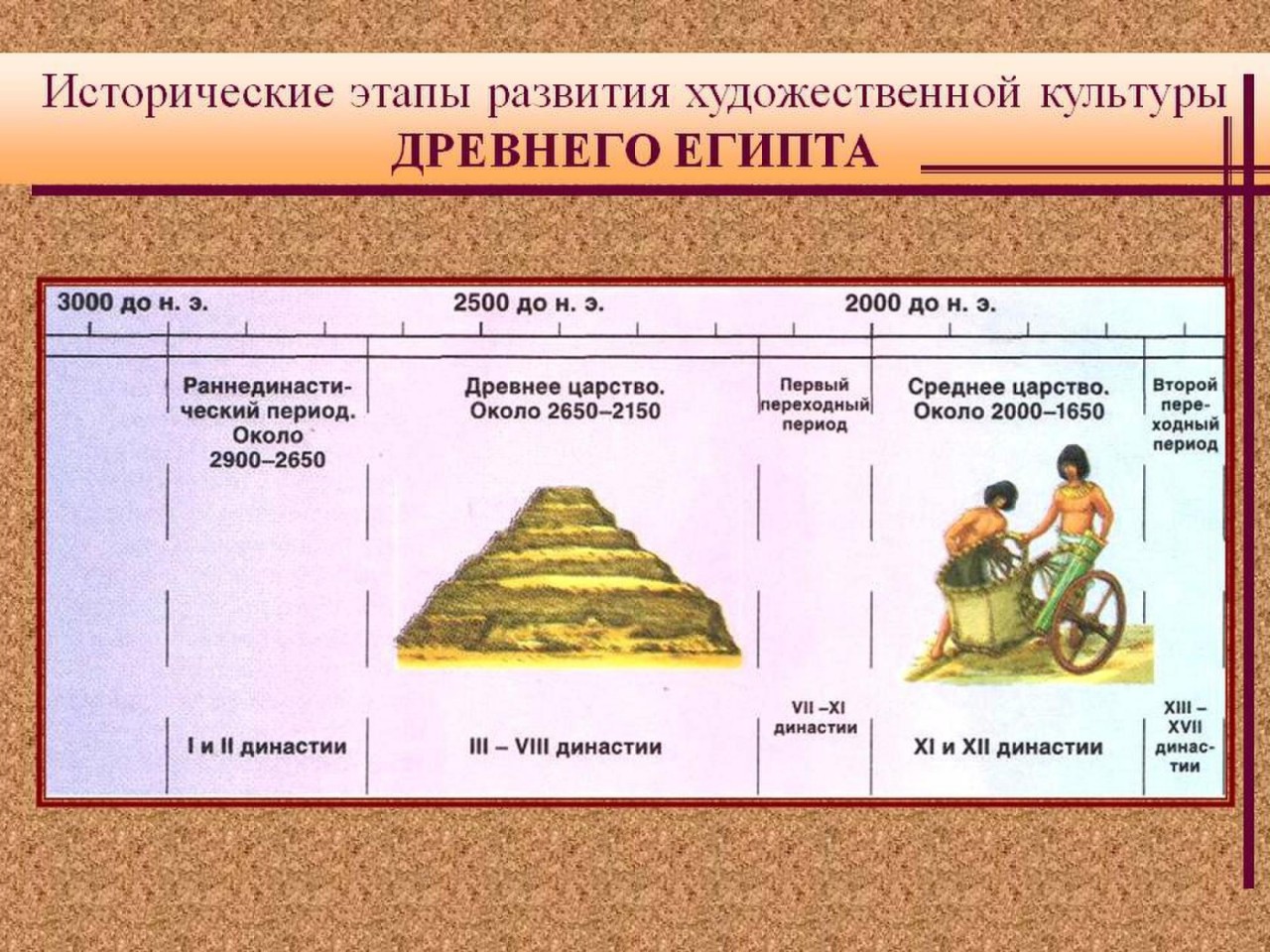 Исторические этапы развития художественной культуры
ДРЕВНЕГО ЕГИПТА

3000 до н. э.

2500 до н. э.

2000 до н. э.

Раннединастический период. Около 2900–2650

Древнее царство. Около 2650–2150

Первый переходный период

Среднее царство. Около 2000–1650

Второй переходный период

I и II династии

III – VIII династии

VII –XI династии

XI и XII династии

XIII – XVII династии